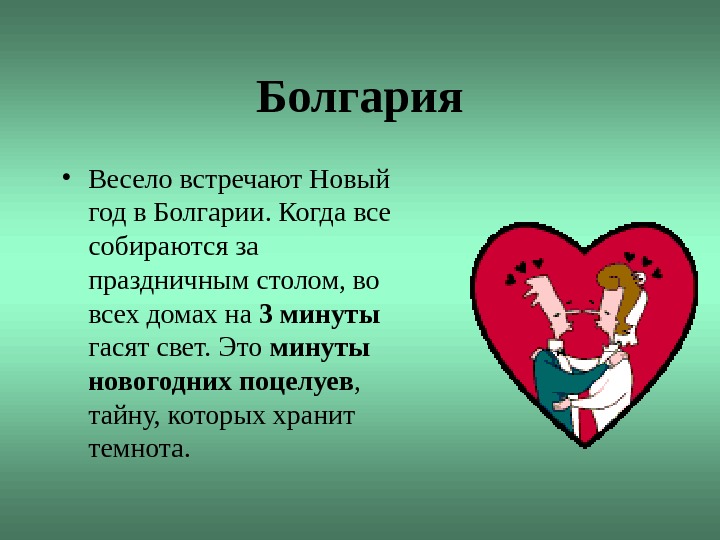 Болгария

• Весело встречают Новый год в Болгарии. Когда все собираются за праздничным столом, во всех домах на 3 минуты гасят свет. Это минуты новогодних поцелуев, тайну, которых хранит темнота.